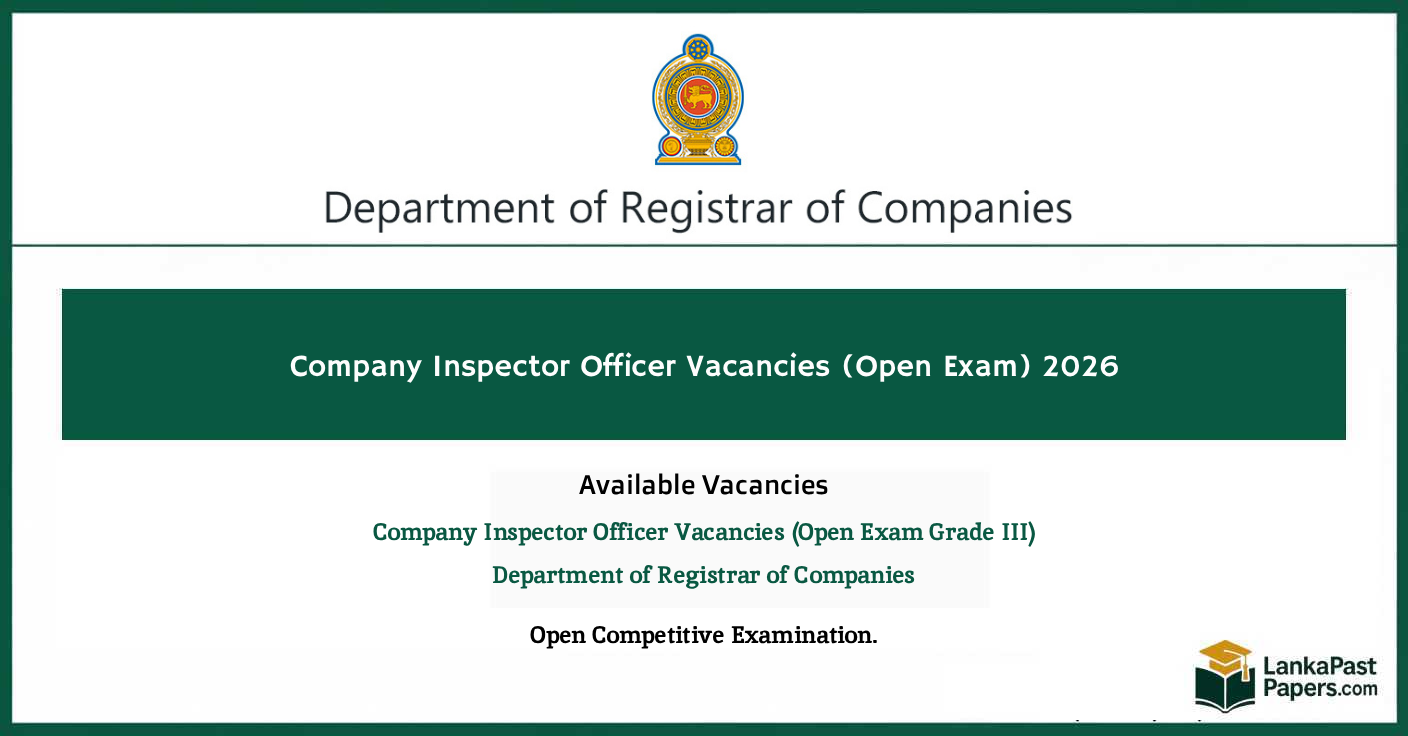 Department of Registrar of Companies

Company Inspector Officer Vacancies (Open Exam) 2026

Available Vacancies

Company Inspector Officer Vacancies (Open Exam Grade III)

Department of Registrar of Companies

Open Competitive Examination.

LankaPast Papers.com